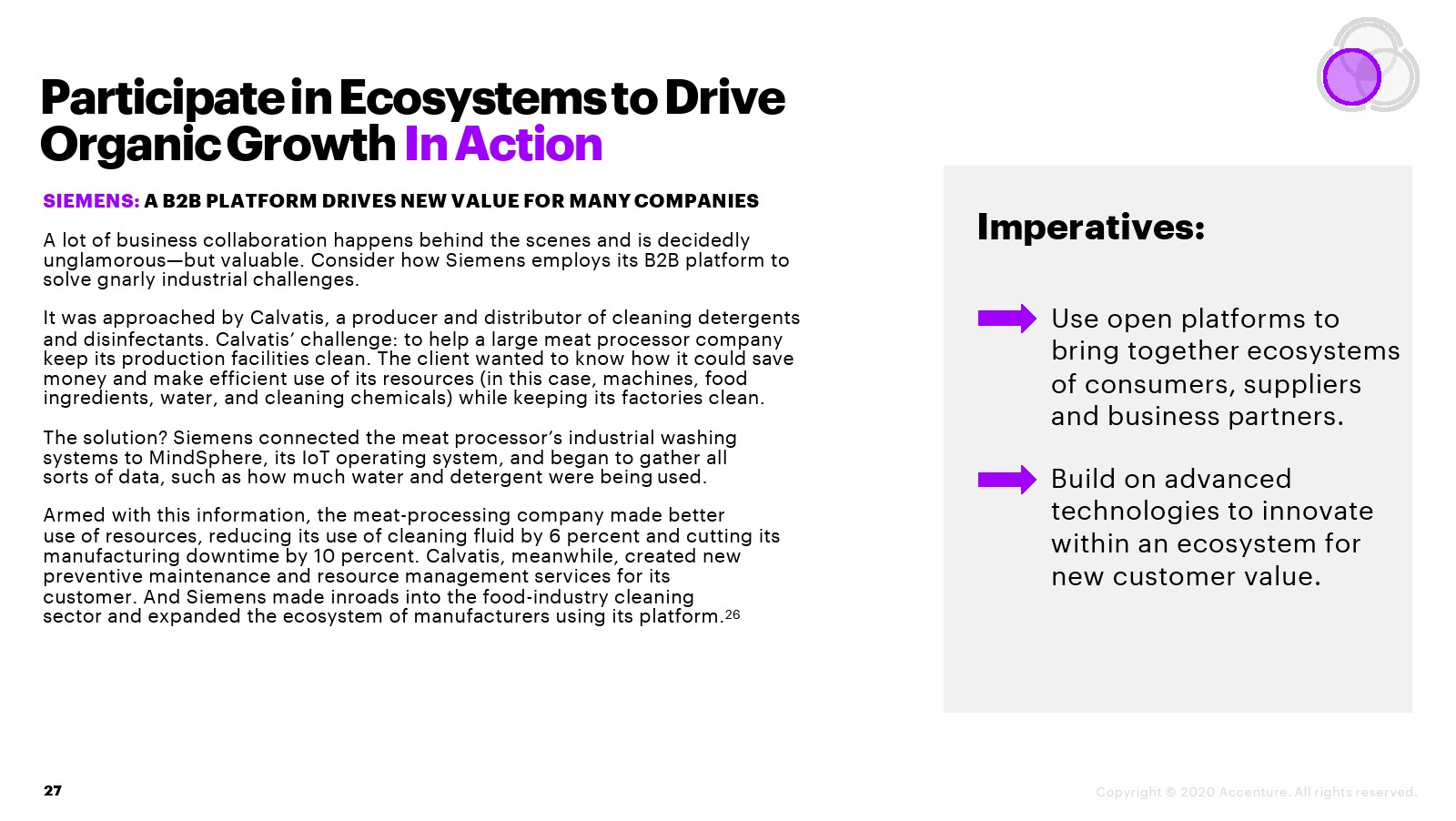 Participate in Ecosystems to Drive Organic Growth In Action

SIEMENS: A B2B PLATFORM DRIVES NEW VALUE FOR MANY COMPANIES

A lot of business collaboration happens behind the scenes and is decidedly unglamorous—but valuable. Consider how Siemens employs its B2B platform to solve gnarly industrial challenges.

It was approached by Calvatis, a producer and distributor of cleaning detergents and disinfectants. Calvatis' challenge: to help a large meat processor company keep its production facilities clean. The client wanted to know how it could save money and make efficient use of its resources (in this case, machines, food ingredients, water, and cleaning chemicals) while keeping its factories clean.

The solution? Siemens connected the meat processor's industrial washing systems to MindSphere, its IoT operating system, and began to gather all sorts of data, such as how much water and detergent were being used.

Armed with this information, the meat-processing company made better use of resources, reducing its use of cleaning fluid by 6 percent and cutting its manufacturing downtime by 10 percent. Calvatis, meanwhile, created new preventive maintenance and resource management services for its customer. And Siemens made inroads into the food-industry cleaning sector and expanded the ecosystem of manufacturers using its platform.$^{26}$

Imperatives:

Use open platforms to bring together ecosystems of consumers, suppliers and business partners.

Build on advanced technologies to innovate within an ecosystem for new customer value.

27

Copyright © 2020 Accenture. All rights reserved.